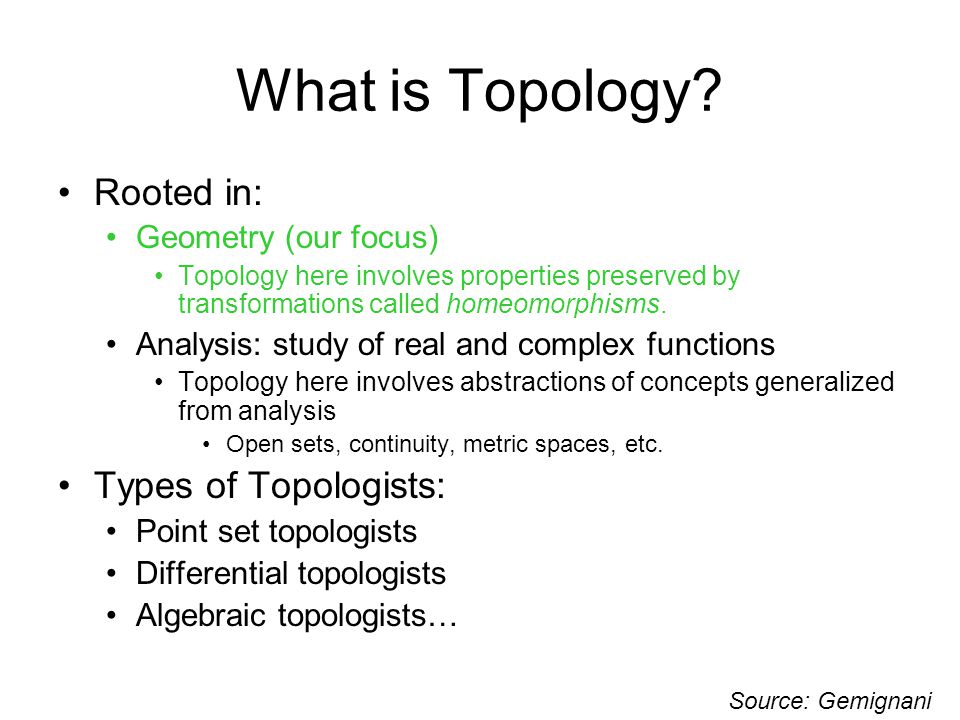 What is Topology?

• Rooted in:
  • Geometry (our focus)
    • Topology here involves properties preserved by transformations called homeomorphisms.
  • Analysis: study of real and complex functions
    • Topology here involves abstractions of concepts generalized from analysis
      • Open sets, continuity, metric spaces, etc.
• Types of Topologists:
  • Point set topologists
  • Differential topologists
  • Algebraic topologists…

Source: Gemignani